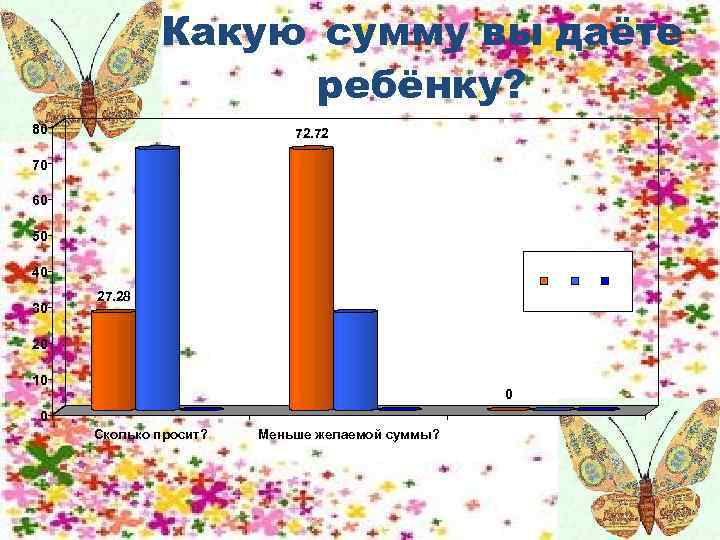 Какую сумму вы даёте ребёнку?

80
70
60
50
40
30
20
10
0

27.28
72.72
0

Сколько просит?
Меньше желаемой суммы?